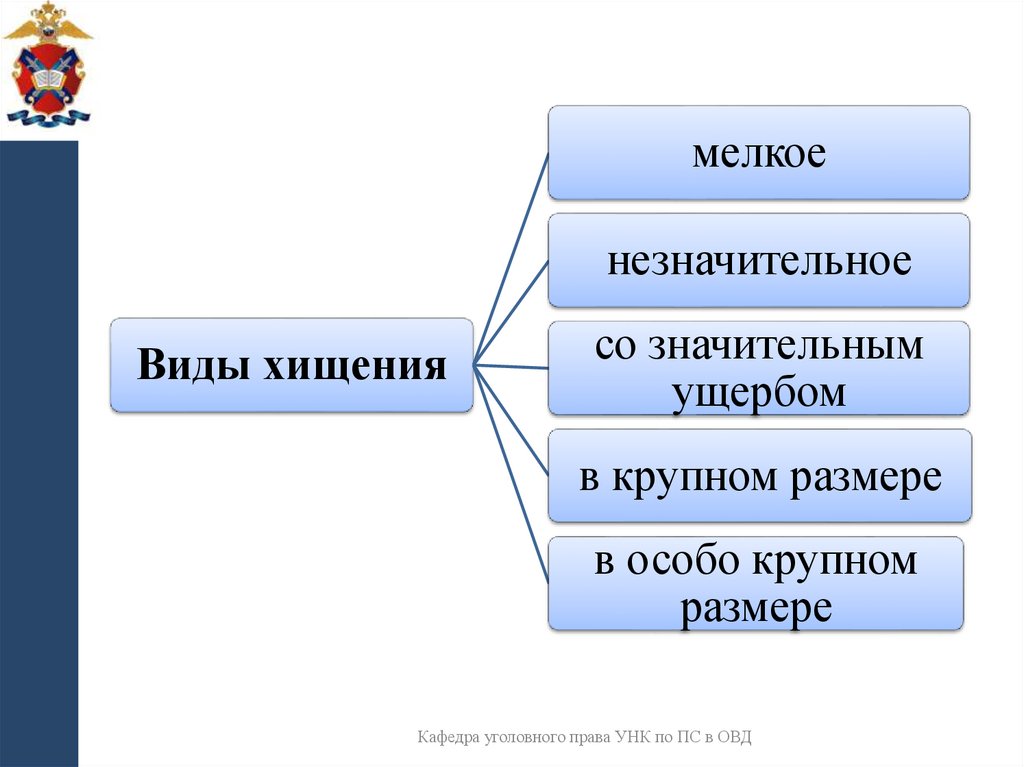 Виды хищения

мелкое

незначительное

со значительным ущербом

в крупном размере

в особо крупном размере

Кафедра уголовного права УНК по ПС в ОВД